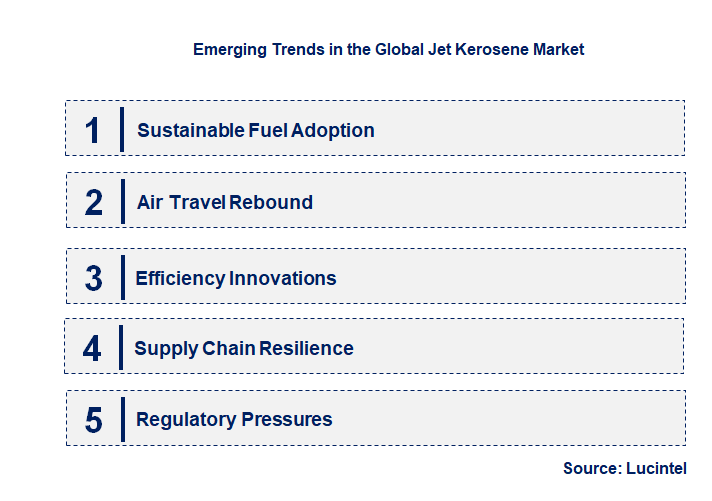 Emerging Trends in the Global Jet Kerosene Market

1 Sustainable Fuel Adoption

2 Air Travel Rebound

3 Efficiency Innovations

4 Supply Chain Resilience

5 Regulatory Pressures

Source: Lucintel